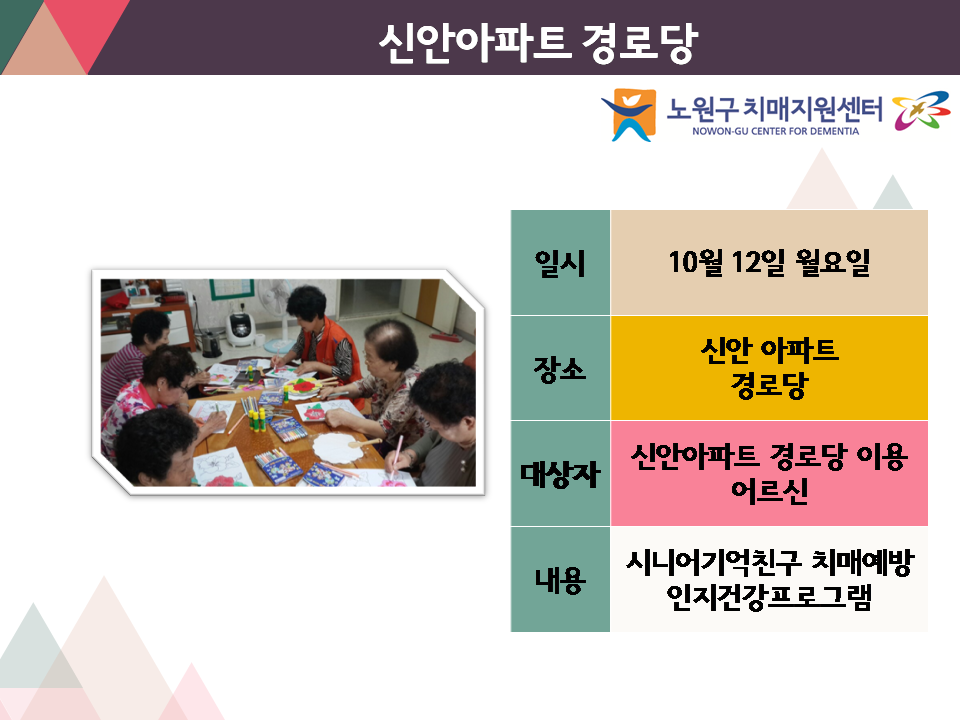 신안아파트 경로당

노원구 치매지원센터
NOWON-GU CENTER FOR DEMENTIA

| 일시 | 10월 12일 월요일 |
|---|---|
| 장소 | 신안 아파트 경로당 |
| 대상자 | 신안아파트 경로당 이용 어르신 |
| 내용 | 시니어기억친구 치매예방 인지건강프로그램 |